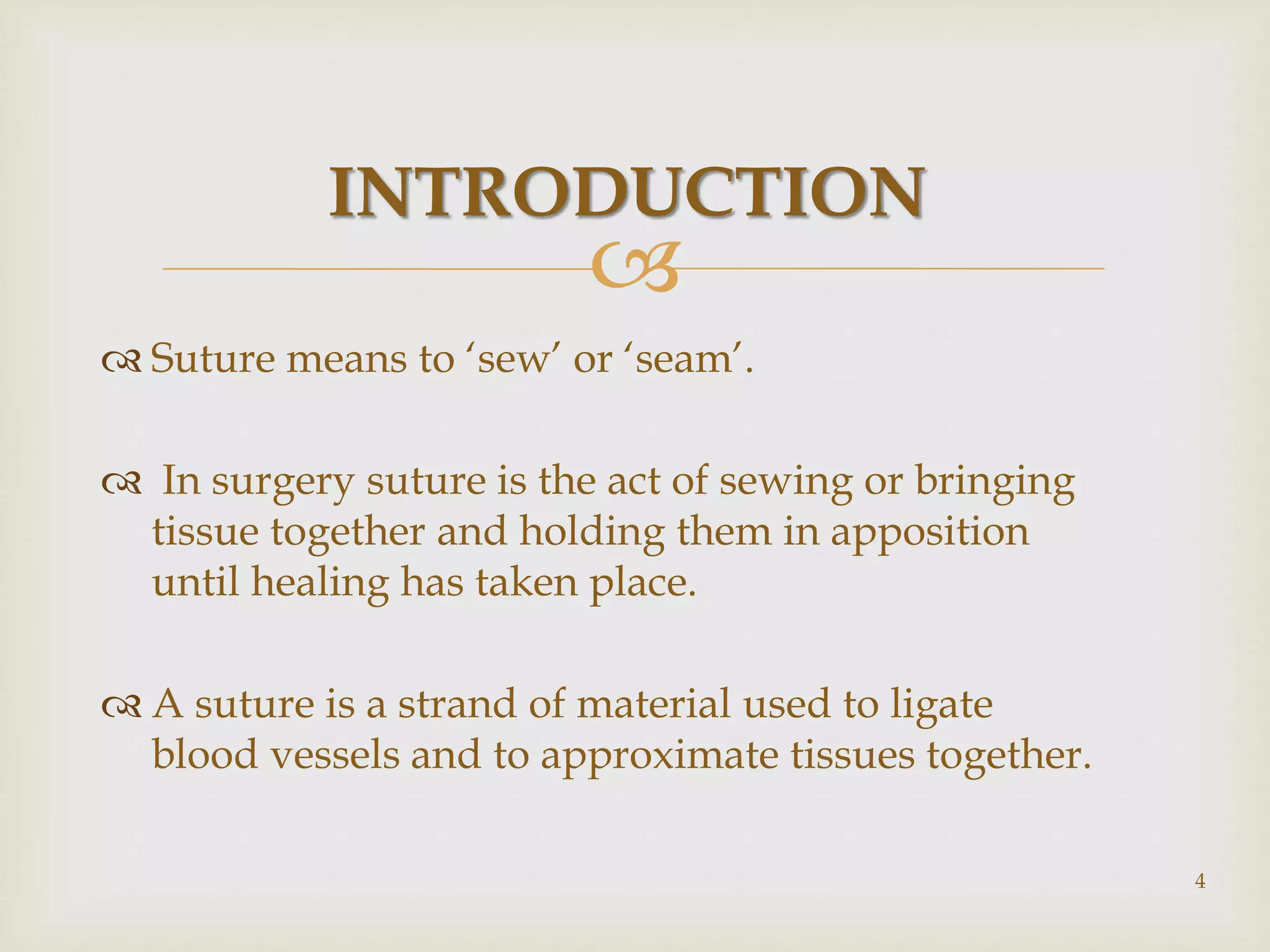 INTRODUCTION

Suture means to ‘sew’ or ‘seam’.

In surgery suture is the act of sewing or bringing tissue together and holding them in apposition until healing has taken place.

A suture is a strand of material used to ligate blood vessels and to approximate tissues together.

4